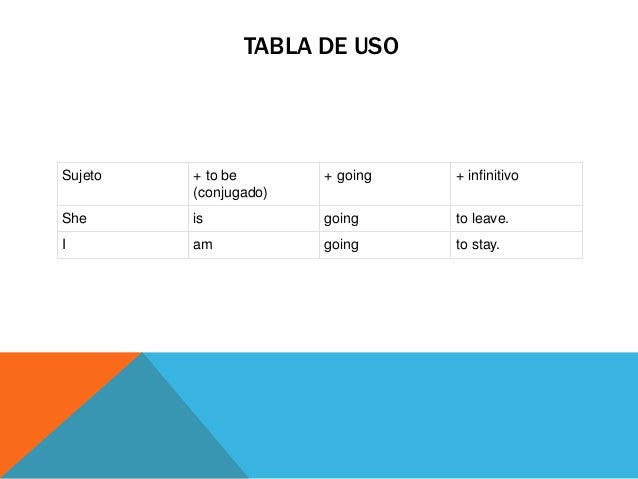 TABLA DE USO

| Sujeto | + to be (conjugado) | + going | + infinitivo |
|---|---|---|---|
| She | is | going | to leave. |
| I | am | going | to stay. |